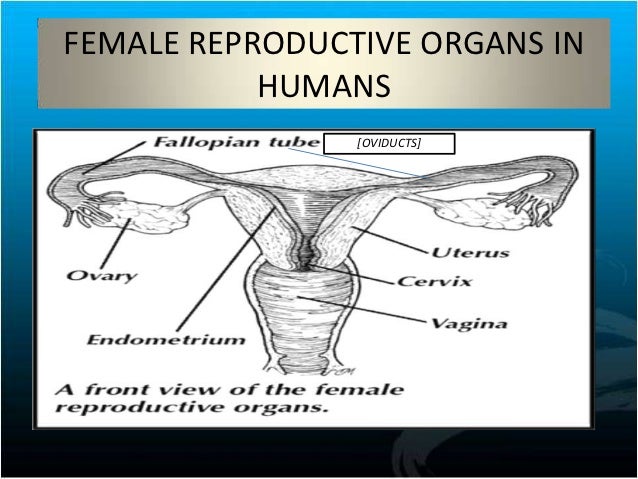 FEMALE REPRODUCTIVE ORGANS IN HUMANS

Fallopian tube [OVIDUCTS]

Ovary

Uterus

Cervix

Vagina

Endometrium

A front view of the female reproductive organs.